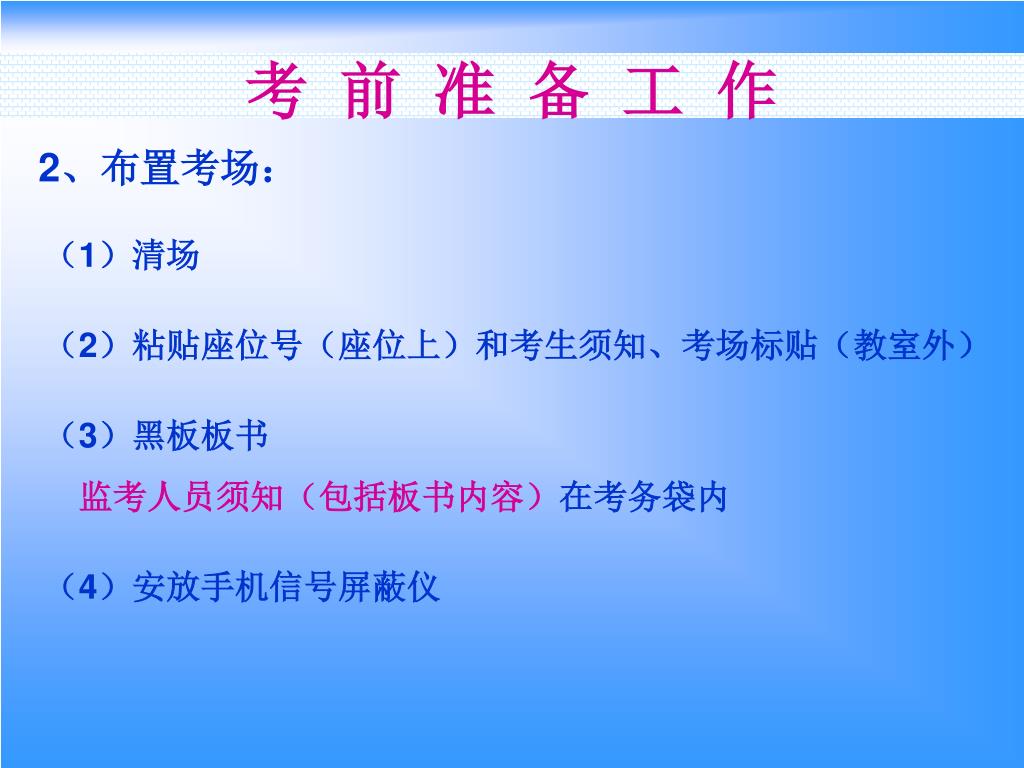 考 前 准 备 工 作

2、布置考场：

（1）清场

（2）粘贴座位号（座位上）和考生须知、考场标贴（教室外）

（3）黑板板书

监考人员须知（包括板书内容）在考务袋内

（4）安放手机信号屏蔽仪